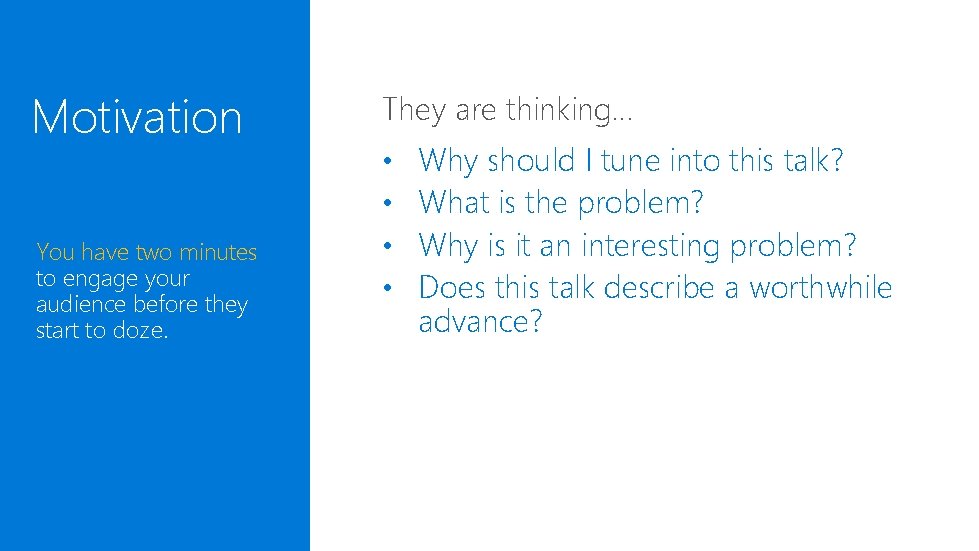 Motivation

You have two minutes to engage your audience before they start to doze.

They are thinking…

• Why should I tune into this talk?
• What is the problem?
• Why is it an interesting problem?
• Does this talk describe a worthwhile advance?